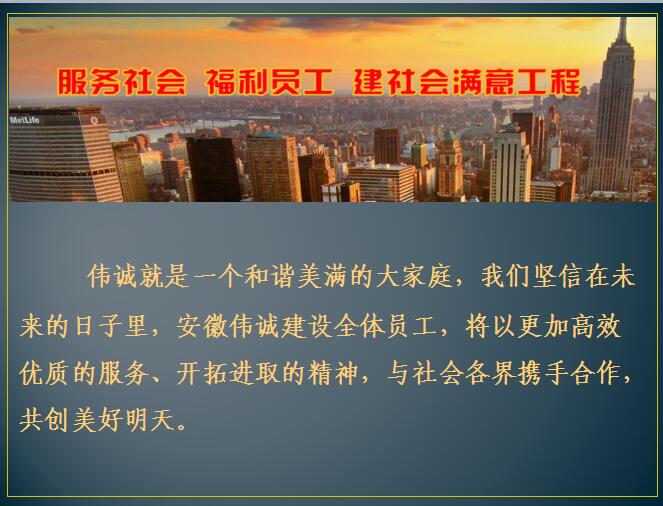 服务社会 福利员工 建社会满意工程

MetLife

伟诚就是一个和谐美满的大家庭，我们坚信在未来的日子里，安徽伟诚建设全体员工，将以更加高效优质的服务、开拓进取的精神，与社会各界携手合作，共创美好明天。